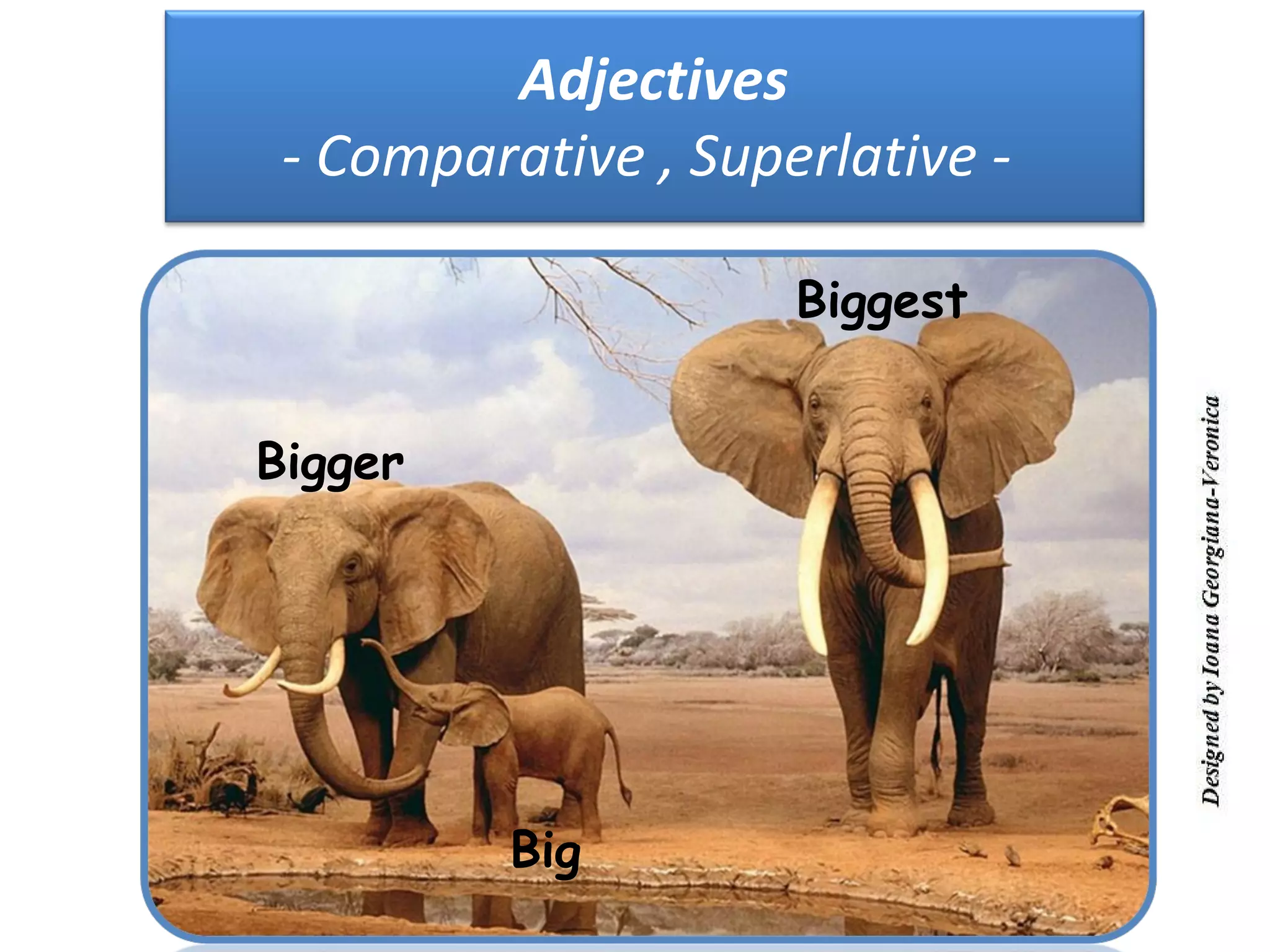 Adjectives
- Comparative , Superlative -

Biggest

Bigger

Big

Designed by Ioana Georgiana-Veronica